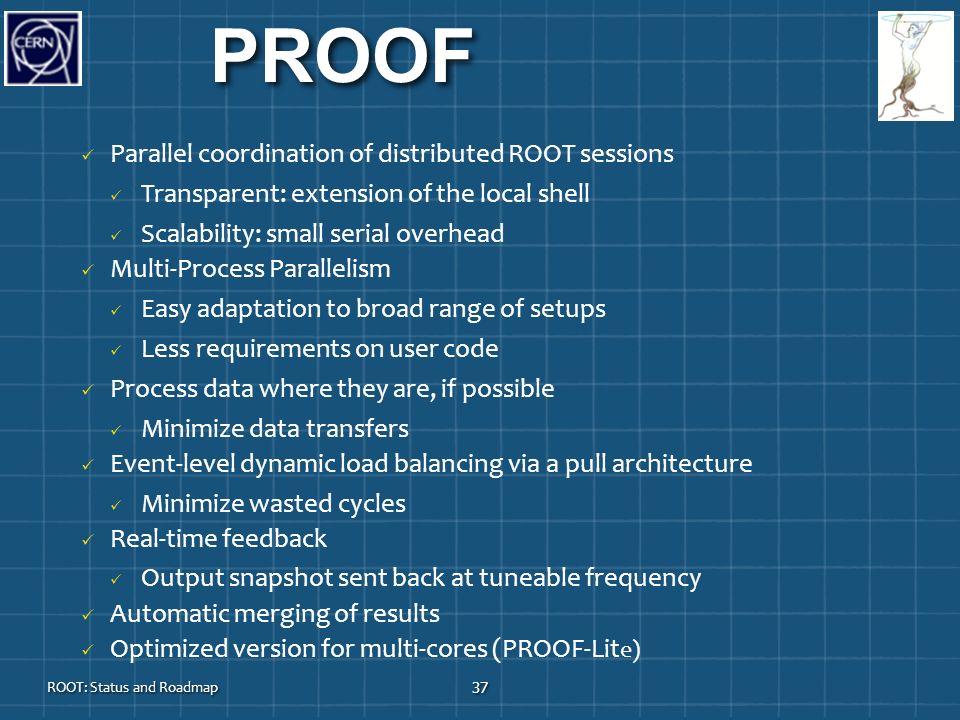 CERN

PROOF

✓ Parallel coordination of distributed ROOT sessions
✓ Transparent: extension of the local shell
✓ Scalability: small serial overhead
✓ Multi-Process Parallelism
✓ Easy adaptation to broad range of setups
✓ Less requirements on user code
✓ Process data where they are, if possible
✓ Minimize data transfers
✓ Event-level dynamic load balancing via a pull architecture
✓ Minimize wasted cycles
✓ Real-time feedback
✓ Output snapshot sent back at tuneable frequency
✓ Automatic merging of results
✓ Optimized version for multi-cores (PROOF-Lite)

ROOT: Status and Roadmap

37